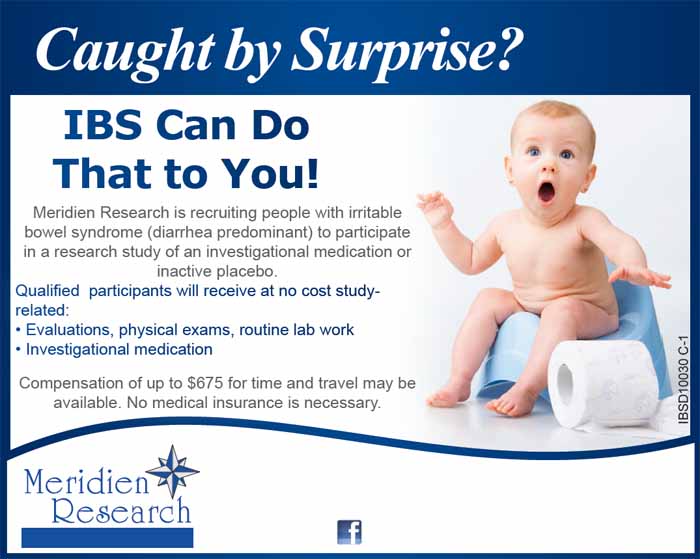 Caught by Surprise?

IBS Can Do That to You!

Meridien Research is recruiting people with irritable bowel syndrome (diarrhea predominant) to participate in a research study of an investigational medication or inactive placebo.

Qualified participants will receive at no cost study-related:
• Evaluations, physical exams, routine lab work
• Investigational medication

Compensation of up to $675 for time and travel may be available. No medical insurance is necessary.

IBSD10030 C-1

Meridien Research

f